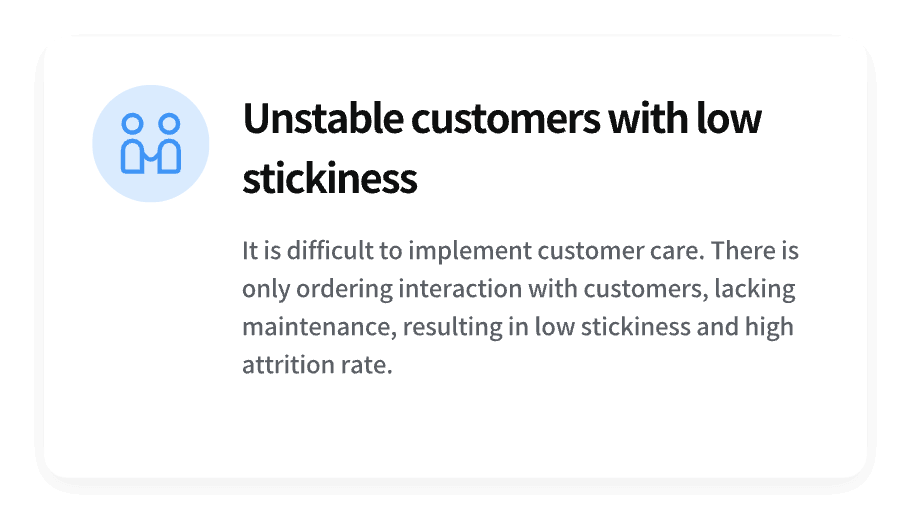 Unstable customers with low stickiness

It is difficult to implement customer care. There is only ordering interaction with customers, lacking maintenance, resulting in low stickiness and high attrition rate.